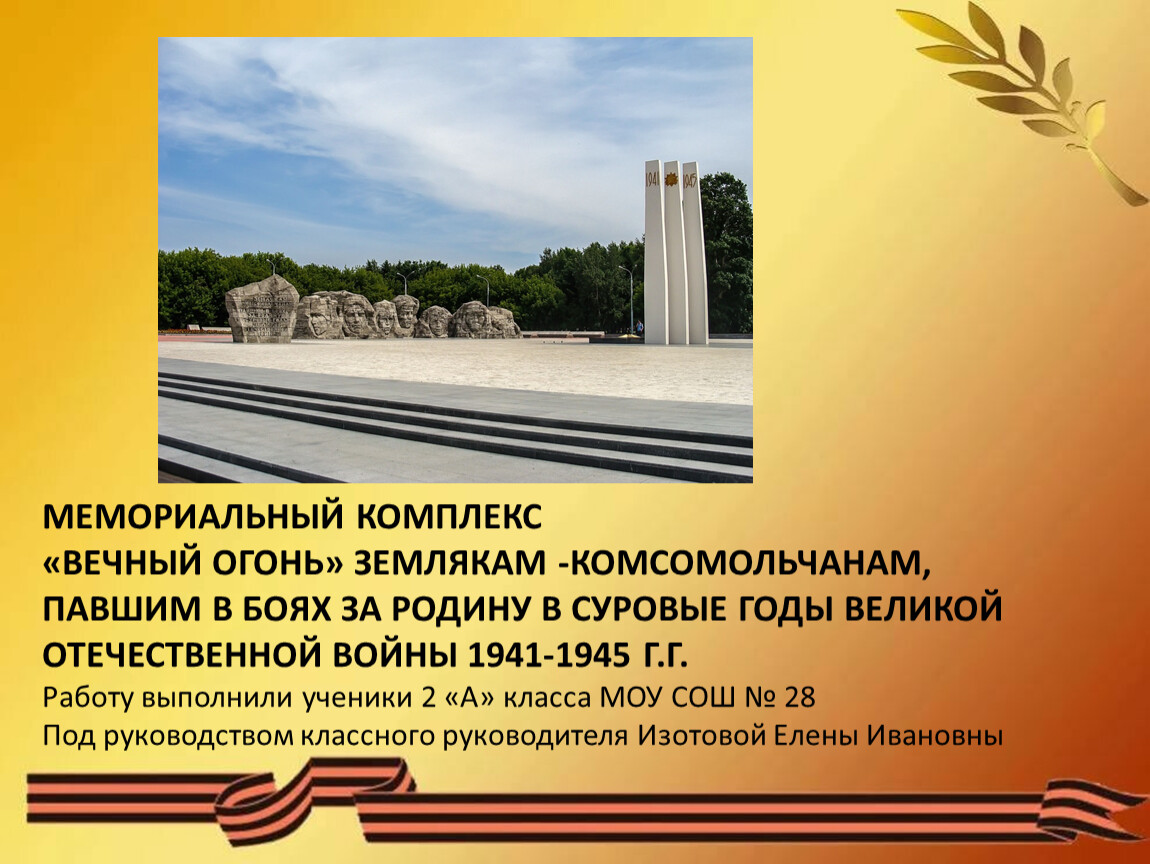 1941 1945

МЕМОРИАЛЬНЫЙ КОМПЛЕКС «ВЕЧНЫЙ ОГОНЬ» ЗЕМЛЯКАМ -КОМСОМОЛЬЧАНАМ, ПАВШИМ В БОЯХ ЗА РОДИНУ В СУРОВЫЕ ГОДЫ ВЕЛИКОЙ ОТЕЧЕСТВЕННОЙ ВОЙНЫ 1941-1945 Г.Г.
Работу выполнили ученики 2 «А» класса МОУ СОШ № 28
Под руководством классного руководителя Изотовой Елены Ивановны